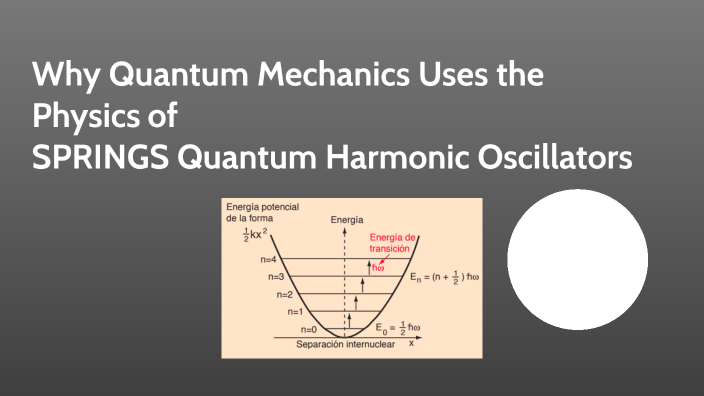 Why Quantum Mechanics Uses the Physics of
SPRINGS Quantum Harmonic Oscillators

Energía potencial de la forma $\frac{1}{2}kx^2$

Energía

Energía de transición

$\hbar\omega$

n=4

n=3

n=2

n=1

n=0

$E_n = (n + \frac{1}{2})\hbar\omega$

$E_0 = \frac{1}{2}\hbar\omega$

Separación internuclear

x